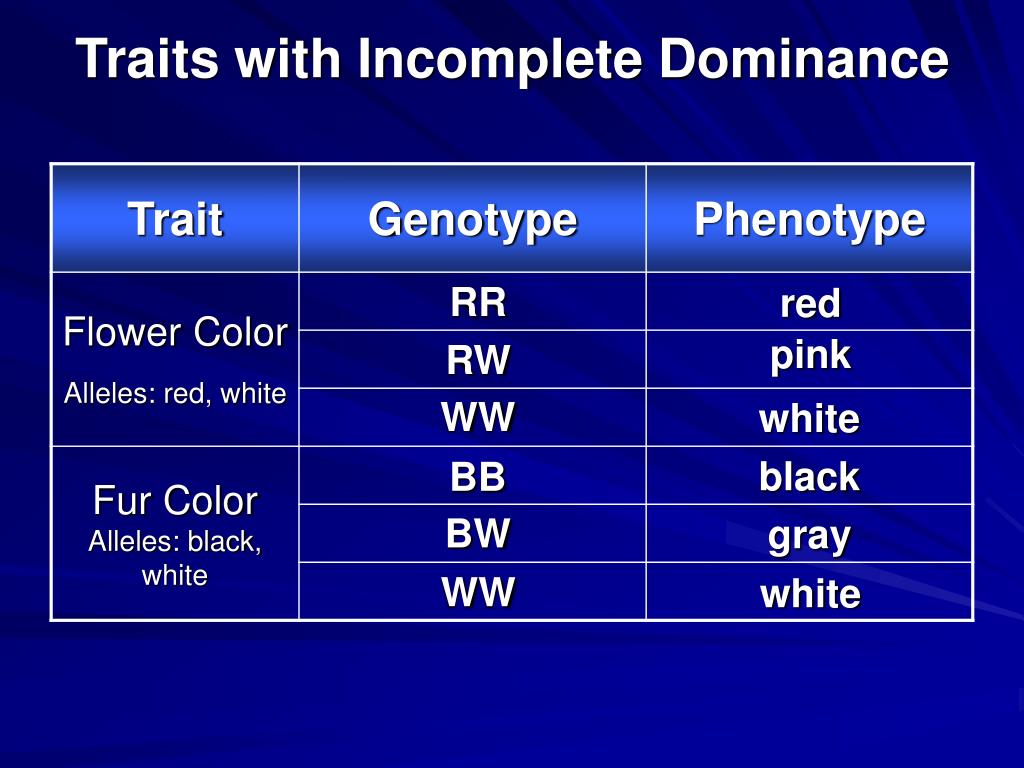 Traits with Incomplete Dominance

| Trait | Genotype | Phenotype |
|---|---|---|
| Flower Color Alleles: red, white | RR | red |
| | RW | pink |
| | WW | white |
| Fur Color Alleles: black, white | BB | black |
| | BW | gray |
| | WW | white |